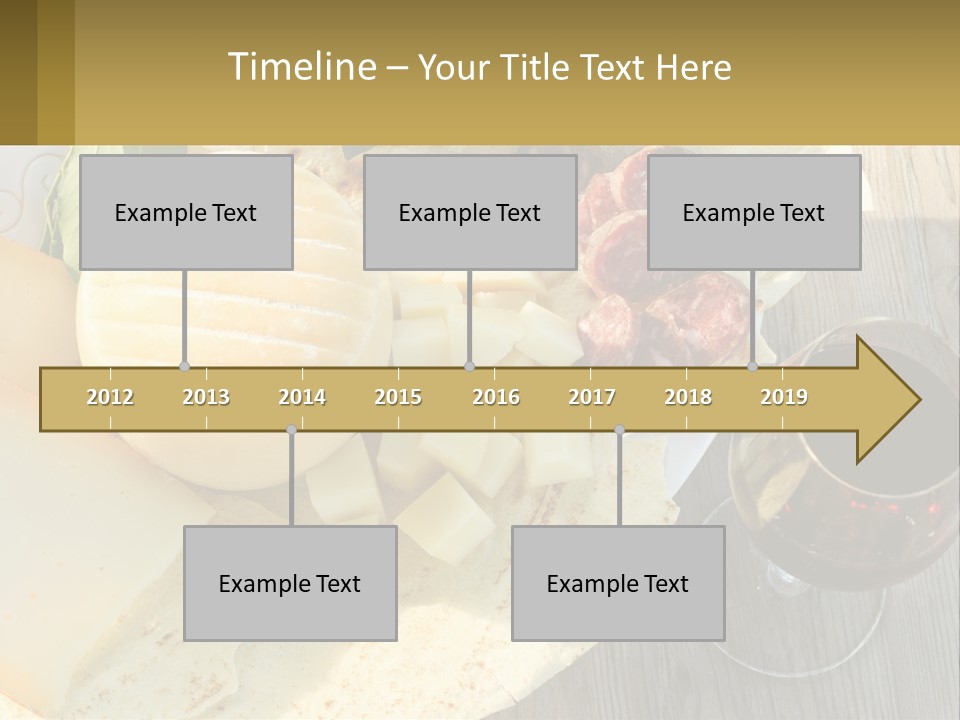 Timeline – Your Title Text Here

Example Text

Example Text

Example Text

2012 2013 2014 2015 2016 2017 2018 2019

Example Text

Example Text